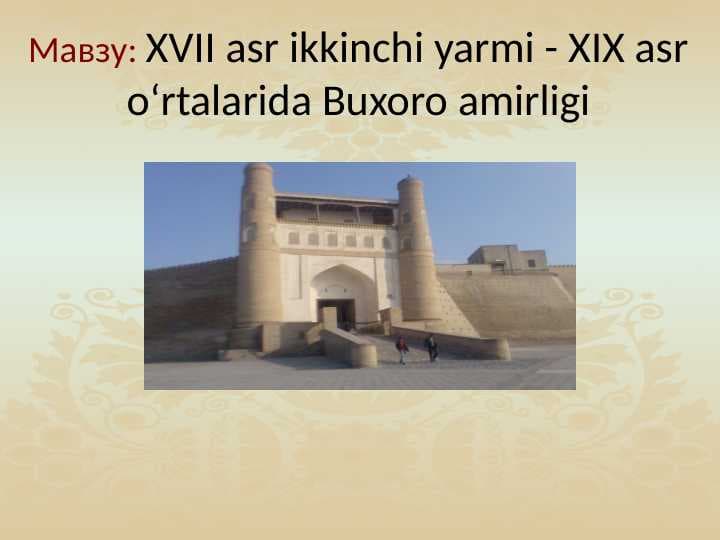 Мавзу: XVII asr ikkinchi yarmi - XIX asr o‘rtalarida Buxoro amirligi